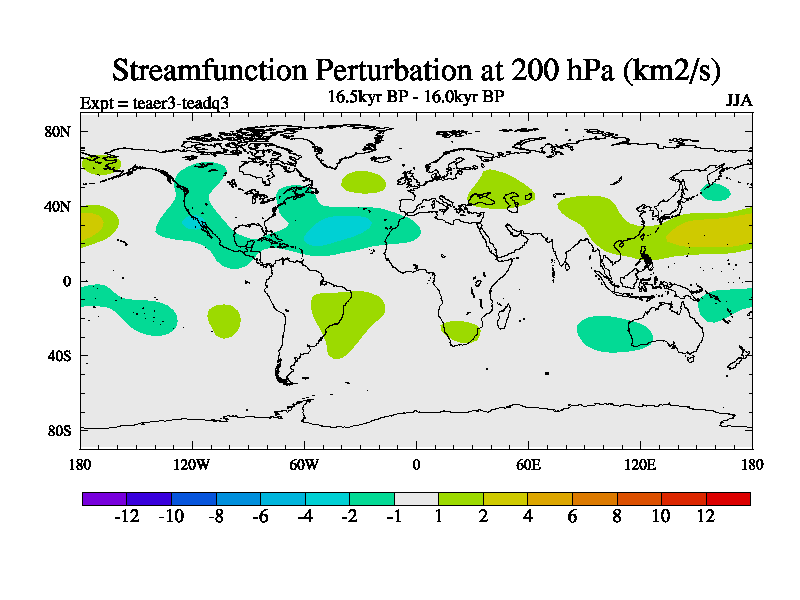 Streamfunction Perturbation at 200 hPa (km2/s)

Expt = teaer3-teadq3

16.5kyr BP - 16.0kyr BP

JJA

80N

40N

0

40S

80S

180

120W

60W

0

60E

120E

180

-12 -10 -8 -6 -4 -2 -1 1 2 4 6 8 10 12